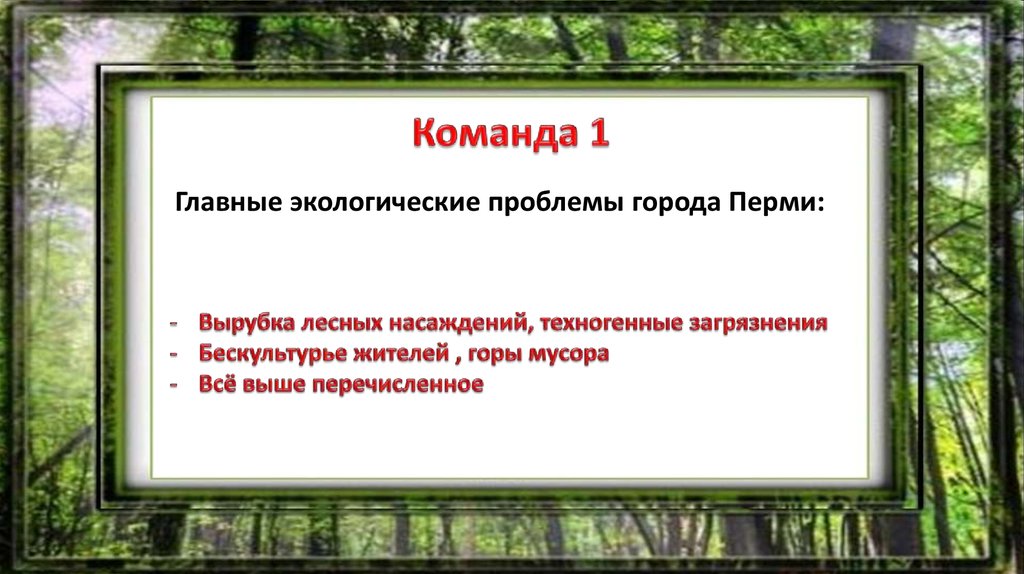 Команда 1

Главные экологические проблемы города Перми:

- Вырубка лесных насаждений, техногенные загрязнения
- Бескультурье жителей , горы мусора
- Всё выше перечисленное